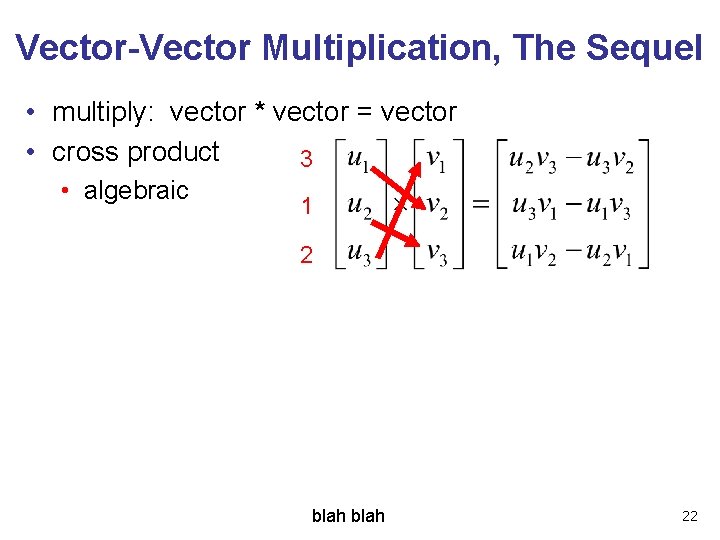 Vector-Vector Multiplication, The Sequel

• multiply: vector * vector = vector
• cross product
  • algebraic

3
1
2

$\begin{bmatrix} u_1 \\ u_2 \\ u_3 \end{bmatrix} \times \begin{bmatrix} v_1 \\ v_2 \\ v_3 \end{bmatrix} = \begin{bmatrix} u_2v_3 - u_3v_2 \\ u_3v_1 - u_1v_3 \\ u_1v_2 - u_2v_1 \end{bmatrix}$

blah blah

22